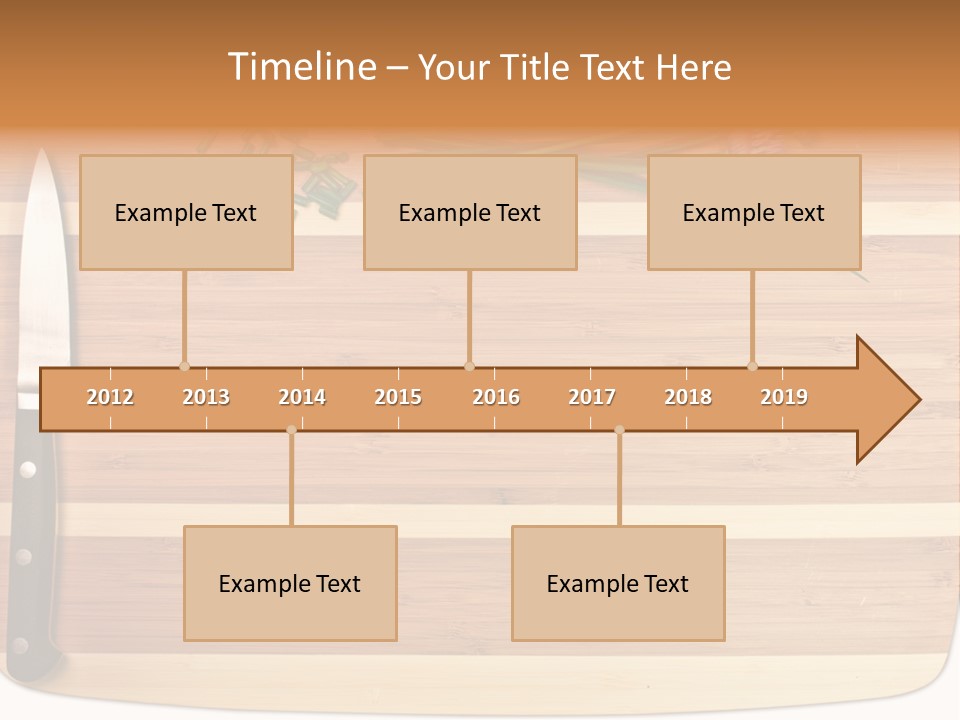 Timeline – Your Title Text Here

Example Text

Example Text

Example Text

2012 2013 2014 2015 2016 2017 2018 2019

Example Text

Example Text